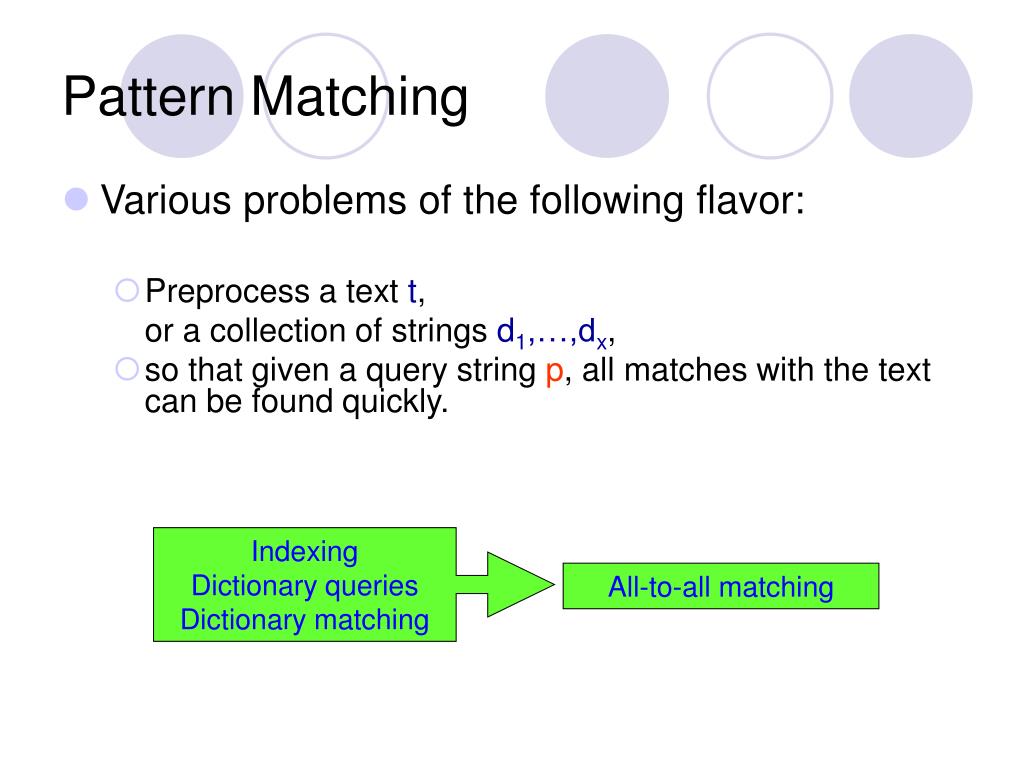 Pattern Matching

Various problems of the following flavor:

Preprocess a text t,
or a collection of strings $d_1,\ldots,d_x$,

so that given a query string p, all matches with the text can be found quickly.

Indexing
Dictionary queries
Dictionary matching

All-to-all matching